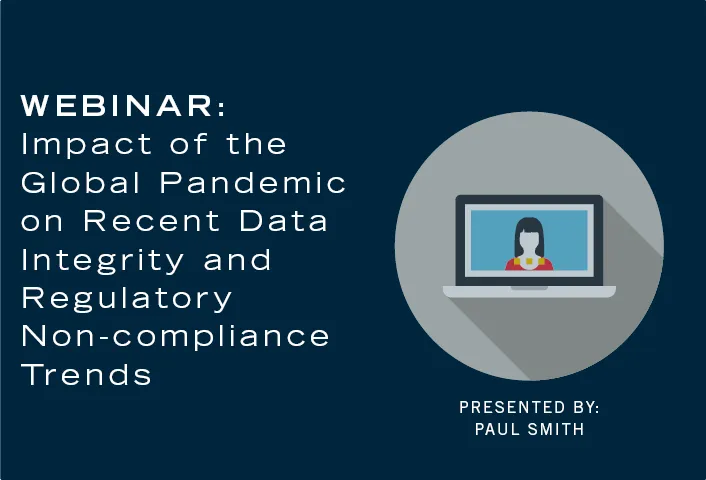 WEBINAR:
Impact of the Global Pandemic on Recent Data Integrity and Regulatory Non-compliance Trends

PRESENTED BY:
PAUL SMITH